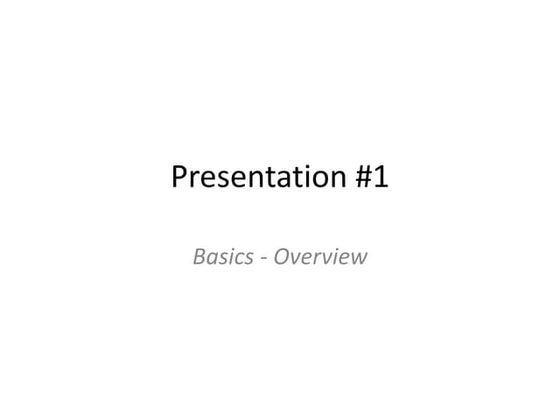 Presentation #1

Basics - Overview